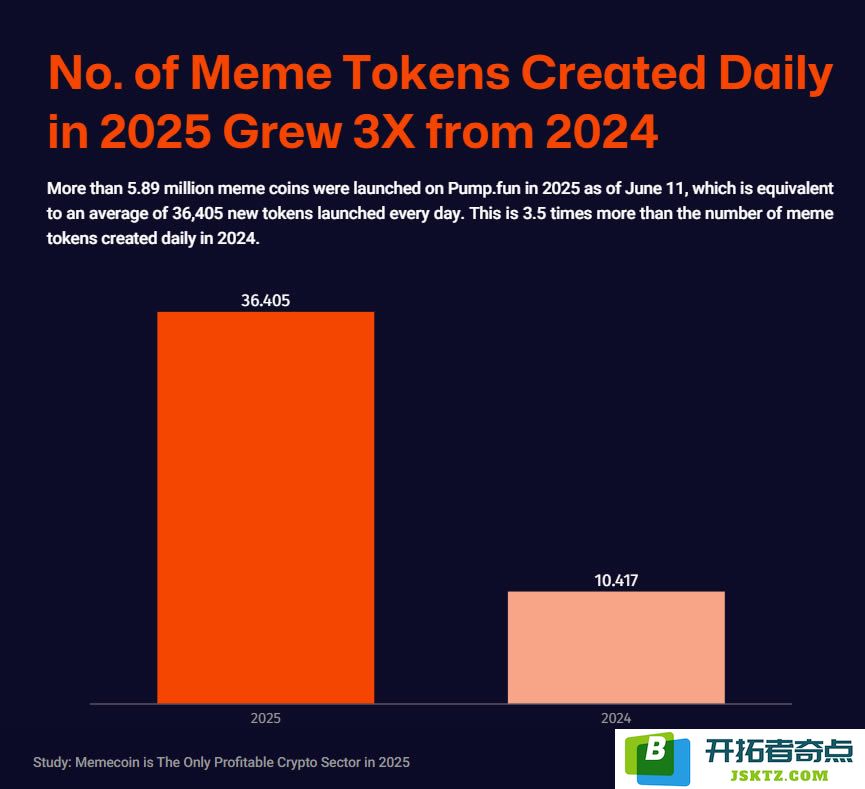 No. of Meme Tokens Created Daily in 2025 Grew 3X from 2024

More than 5.89 million meme coins were launched on Pump.fun in 2025 as of June 11, which is equivalent to an average of 36,405 new tokens launched every day. This is 3.5 times more than the number of meme tokens created daily in 2024.

36.405

10.417

2025

2024

Study: Memecoin is The Only Profitable Crypto Sector in 2025

B 开拓者奇点 JSKTZ.COM